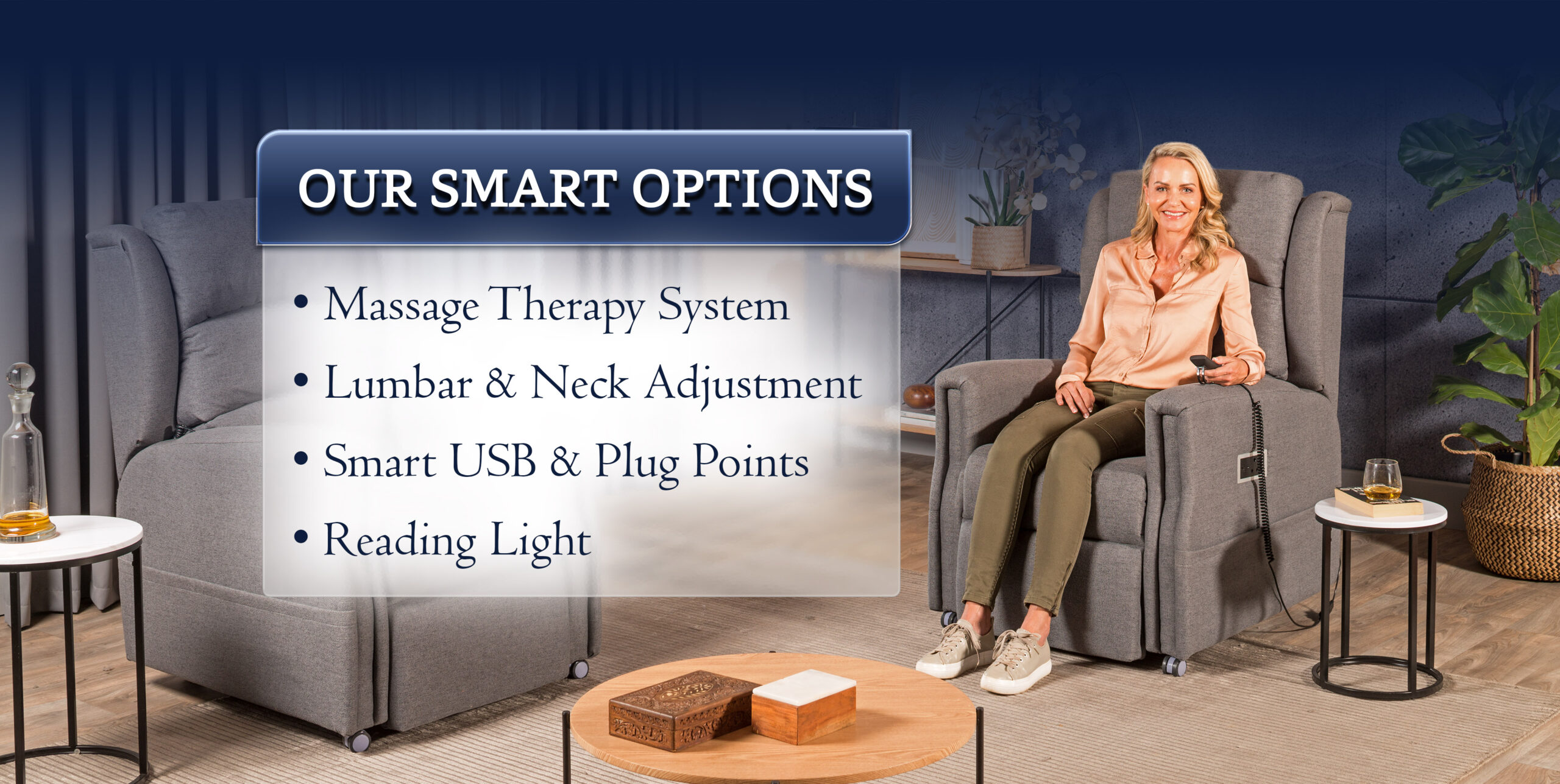 OUR SMART OPTIONS

• Massage Therapy System
• Lumbar & Neck Adjustment
• Smart USB & Plug Points
• Reading Light